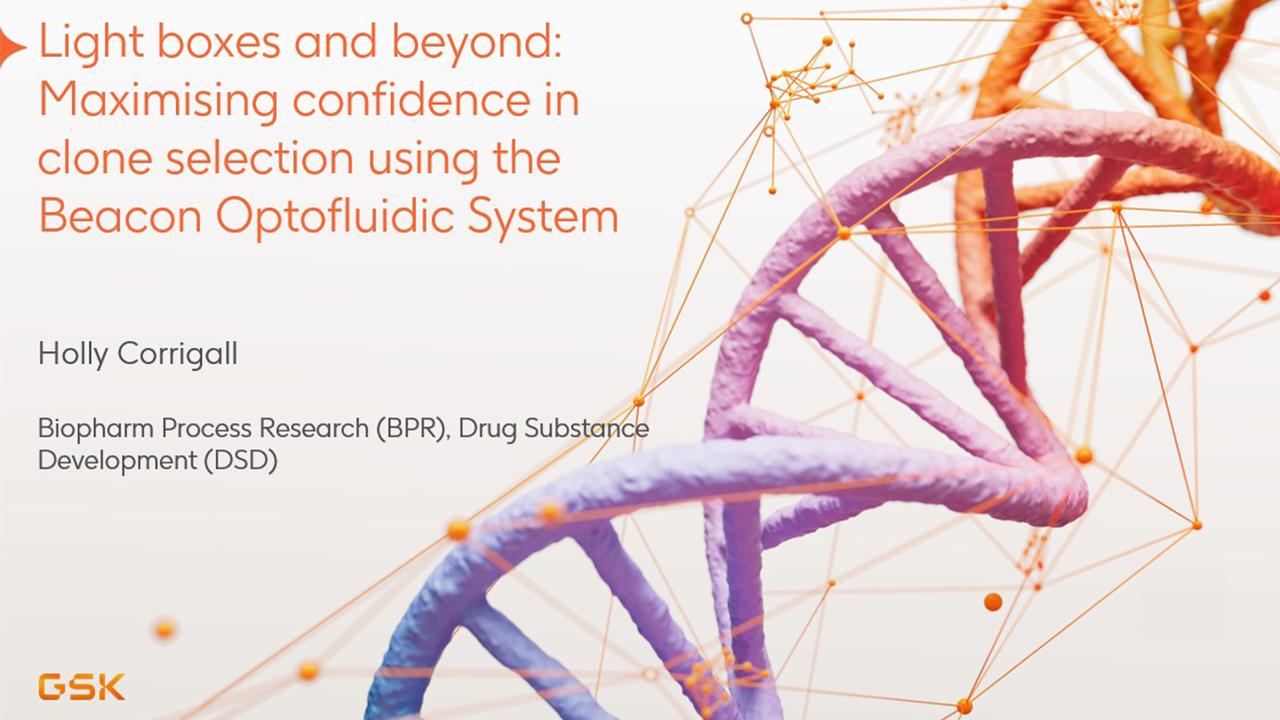 Light boxes and beyond: Maximising confidence in clone selection using the Beacon Optofluidic System

Holly Corrigall

Biopharm Process Research (BPR), Drug Substance Development (DSD)

GSK